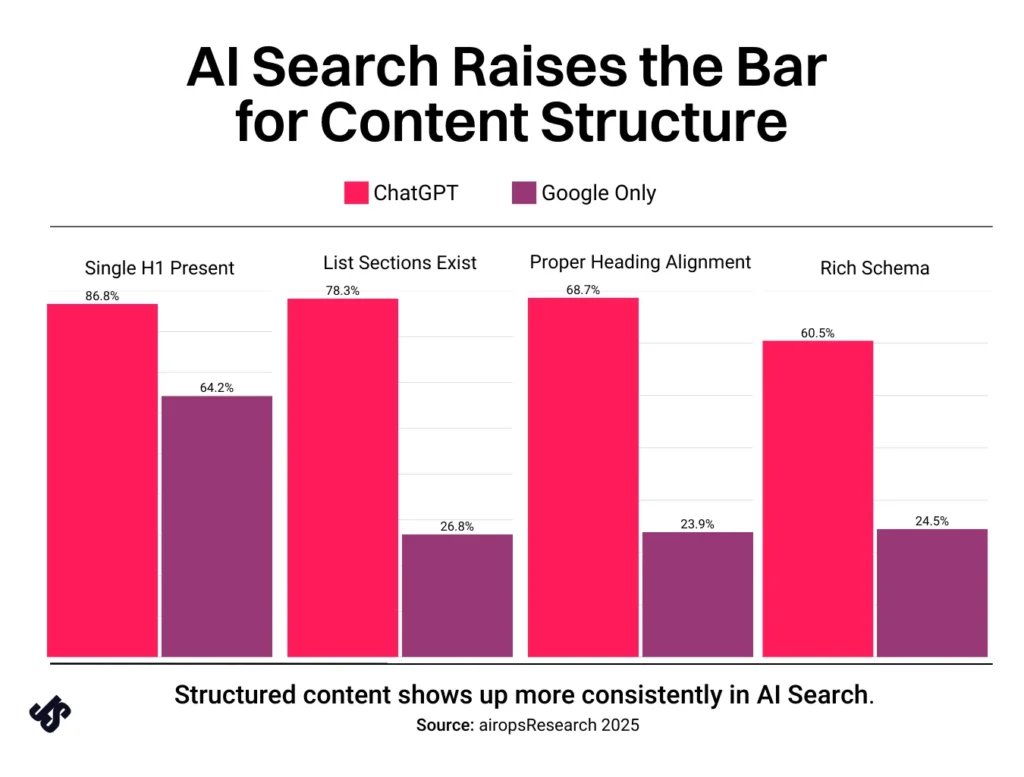 AI Search Raises the Bar for Content Structure

ChatGPT
Google Only

Single H1 Present
86.8%
64.2%

List Sections Exist
78.3%
26.8%

Proper Heading Alignment
68.7%
23.9%

Rich Schema
60.5%
24.5%

Structured content shows up more consistently in AI Search.
Source: airopsResearch 2025